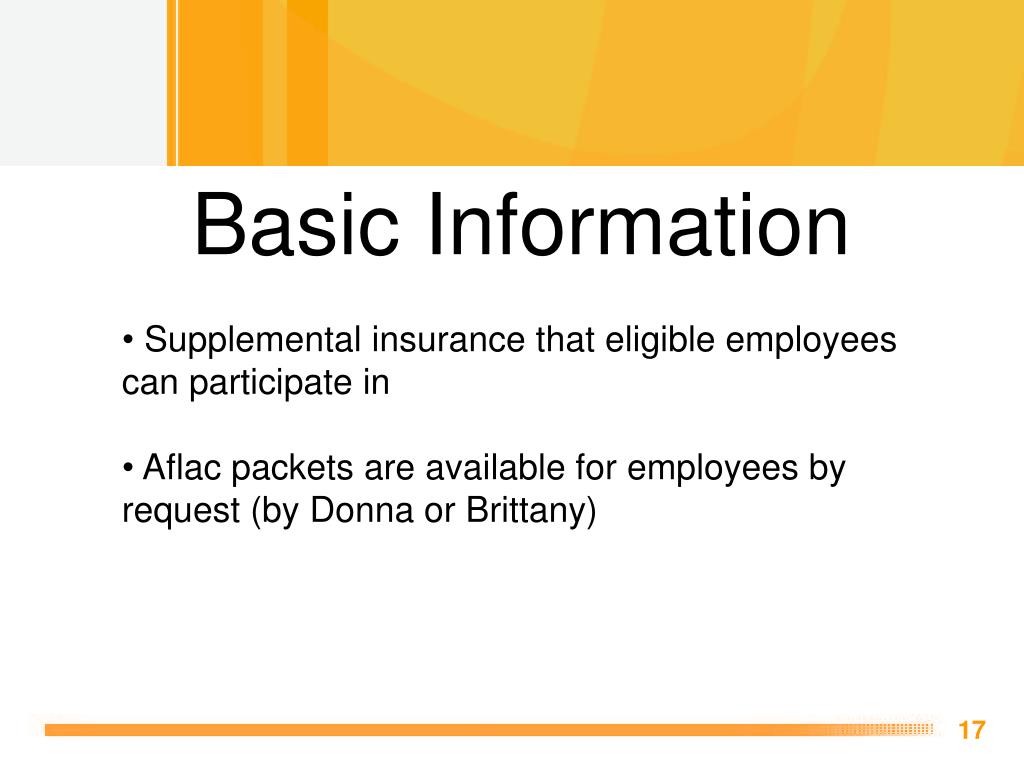 Basic Information

• Supplemental insurance that eligible employees can participate in

• Aflac packets are available for employees by request (by Donna or Brittany)

17